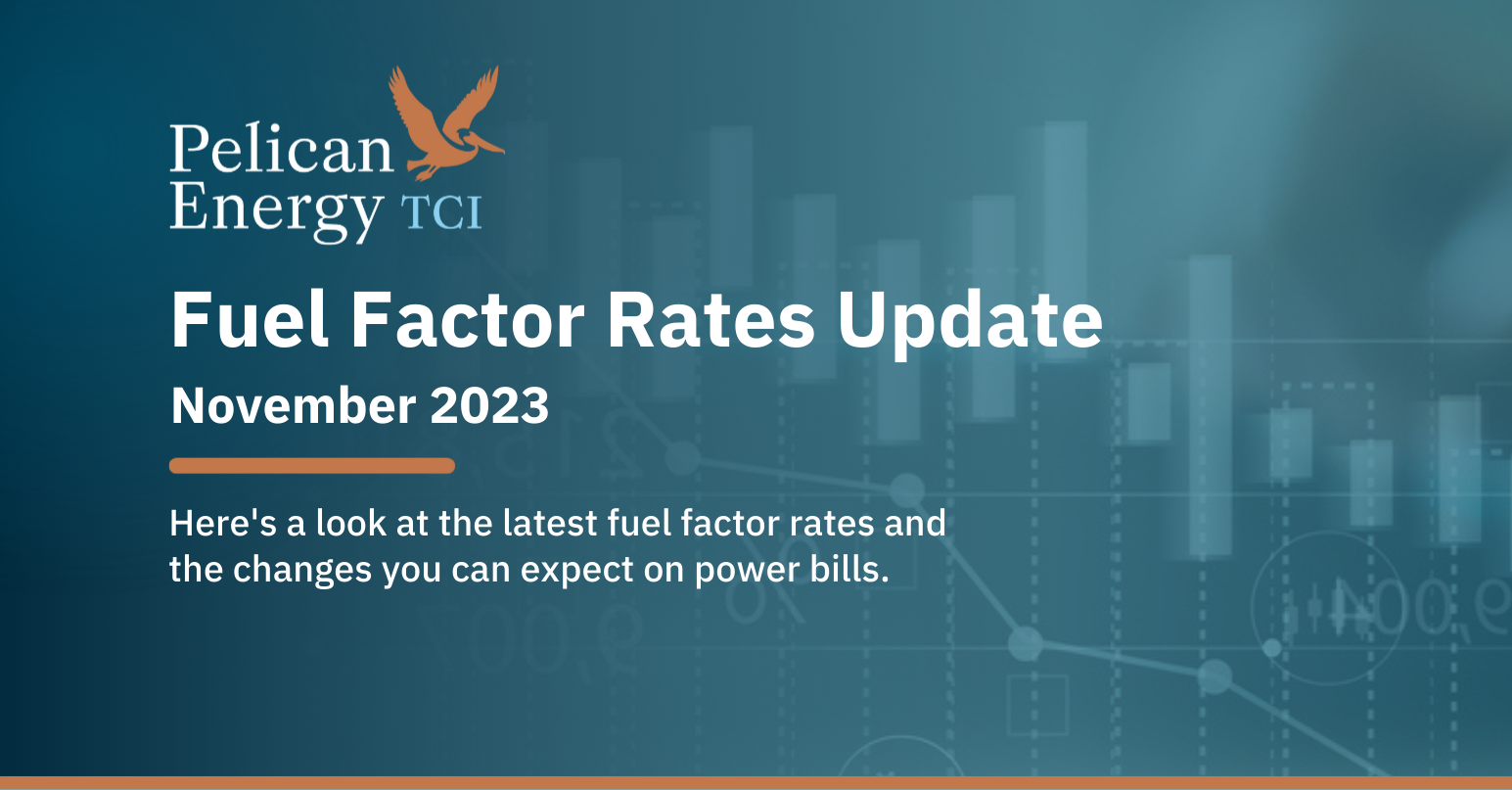 Pelican Energy TCI

Fuel Factor Rates Update
November 2023

Here's a look at the latest fuel factor rates and the changes you can expect on power bills.